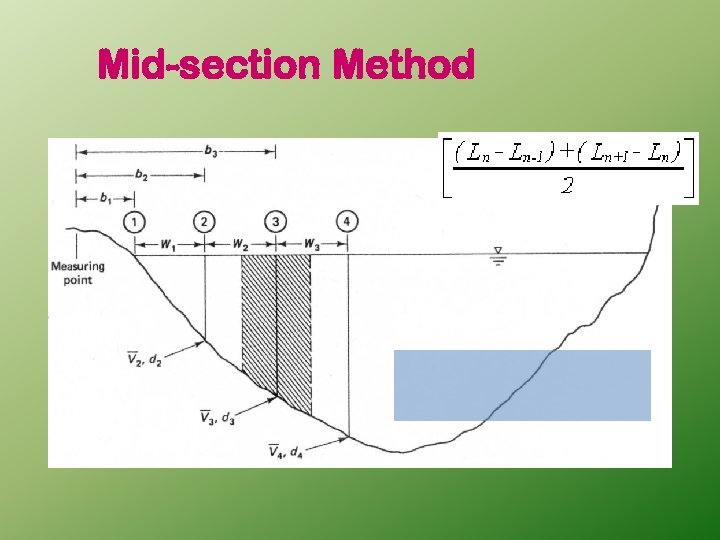 Mid-section Method

$\left[\frac{(L_n - L_{n-1}) + (L_{n+1} - L_n)}{2}\right]$

$b_3$
$b_2$
$b_1$
1
2
3
4
$W_1$
$W_2$
$W_3$
Measuring point
$\overline{V}_2, d_2$
$\overline{V}_3, d_3$
$\overline{V}_4, d_4$